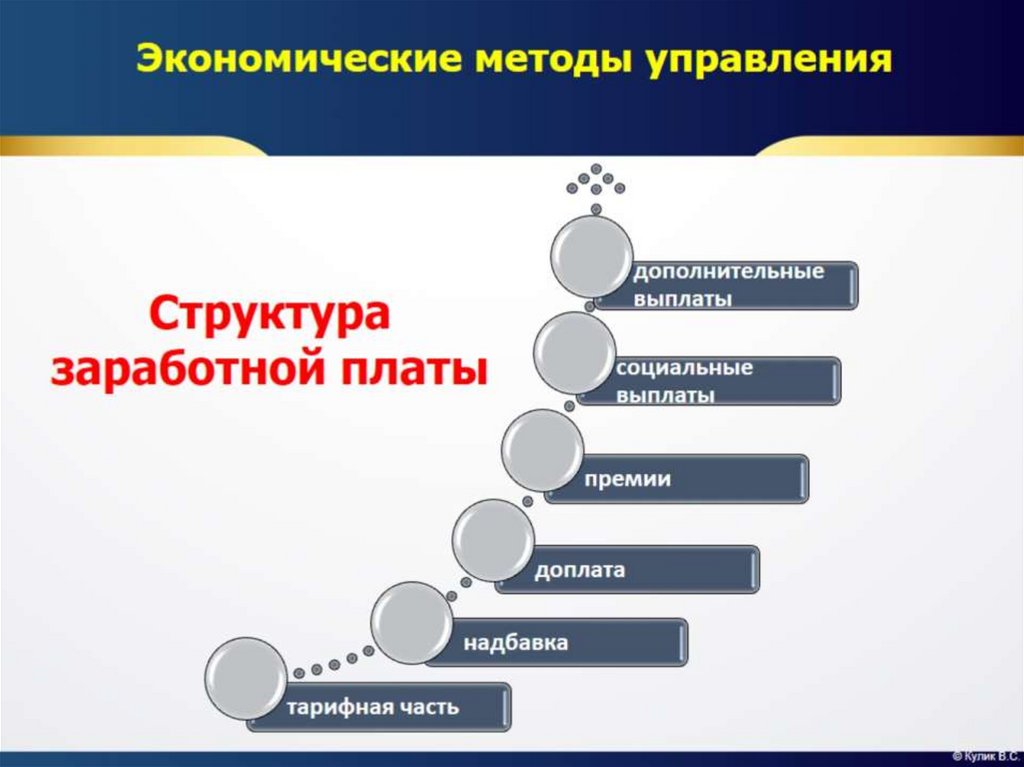 Экономические методы управления

Структура заработной платы

дополнительные выплаты

социальные выплаты

премии

доплата

надбавка

тарифная часть

© Кулик В.С.